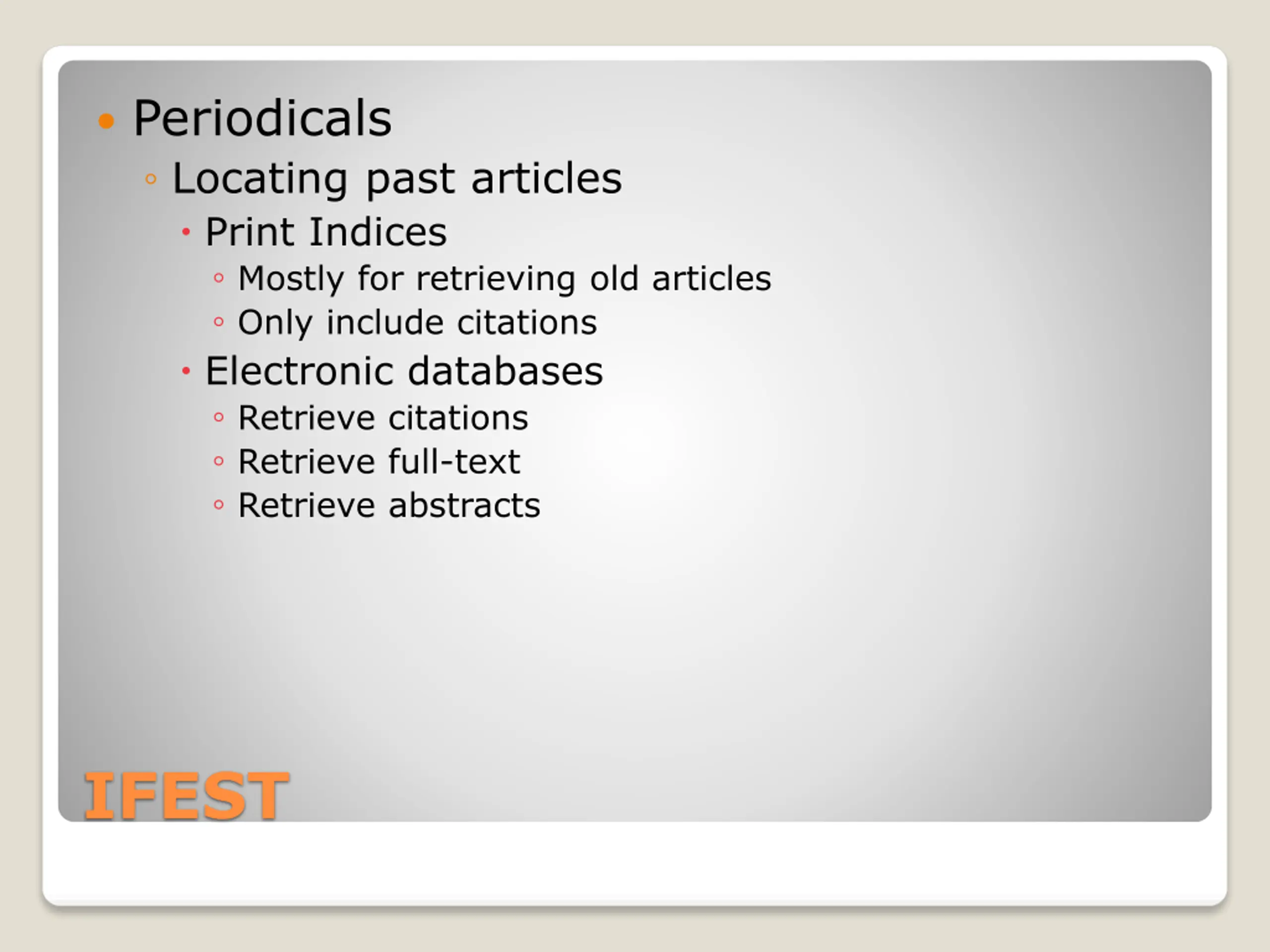 • Periodicals
◦ Locating past articles
• Print Indices
◦ Mostly for retrieving old articles
◦ Only include citations
• Electronic databases
◦ Retrieve citations
◦ Retrieve full-text
◦ Retrieve abstracts

IFEST